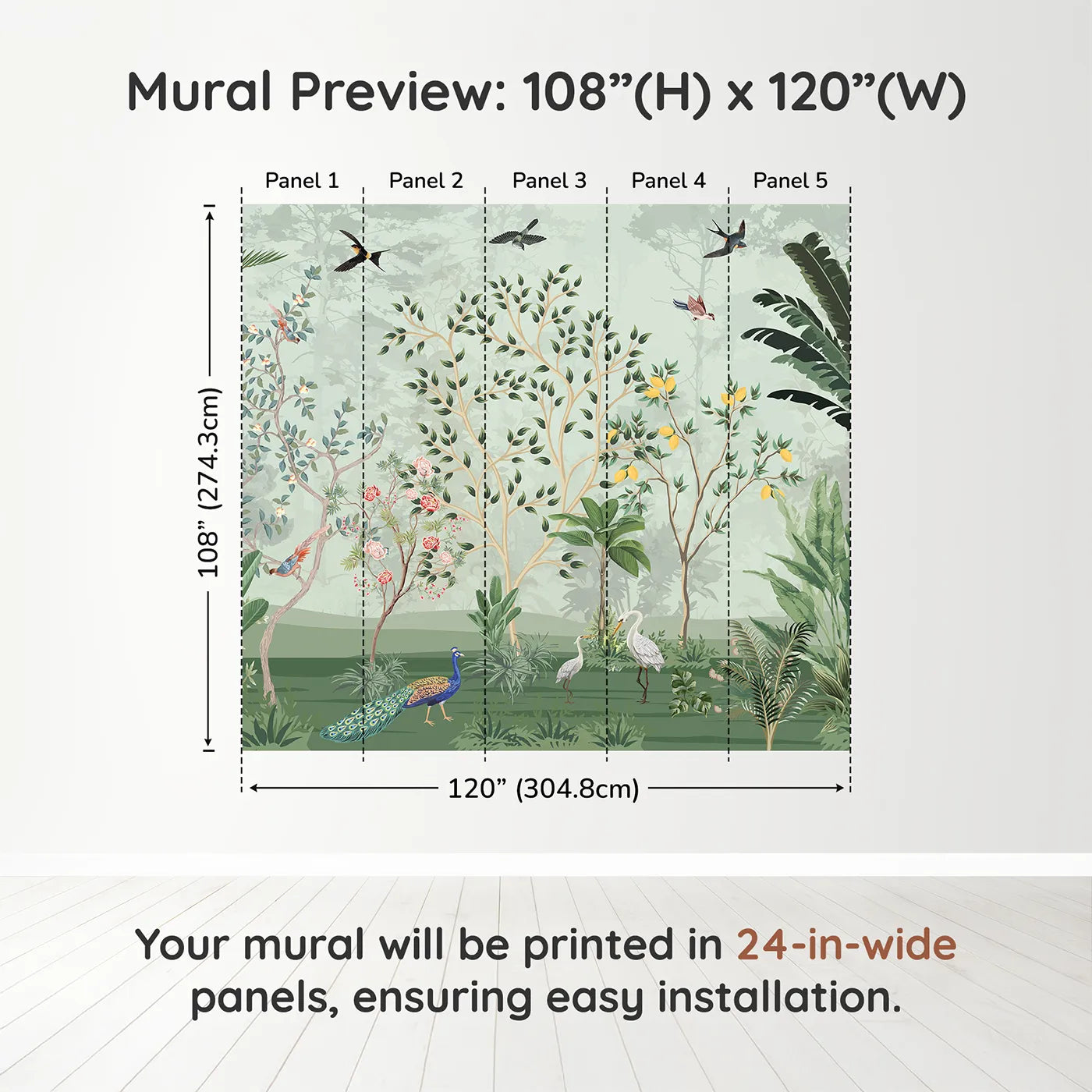 Mural Preview: 108”(H) x 120”(W)

Panel 1

Panel 2

Panel 3

Panel 4

Panel 5

108” (274.3cm)

120” (304.8cm)

Your mural will be printed in 24-in-wide panels, ensuring easy installation.